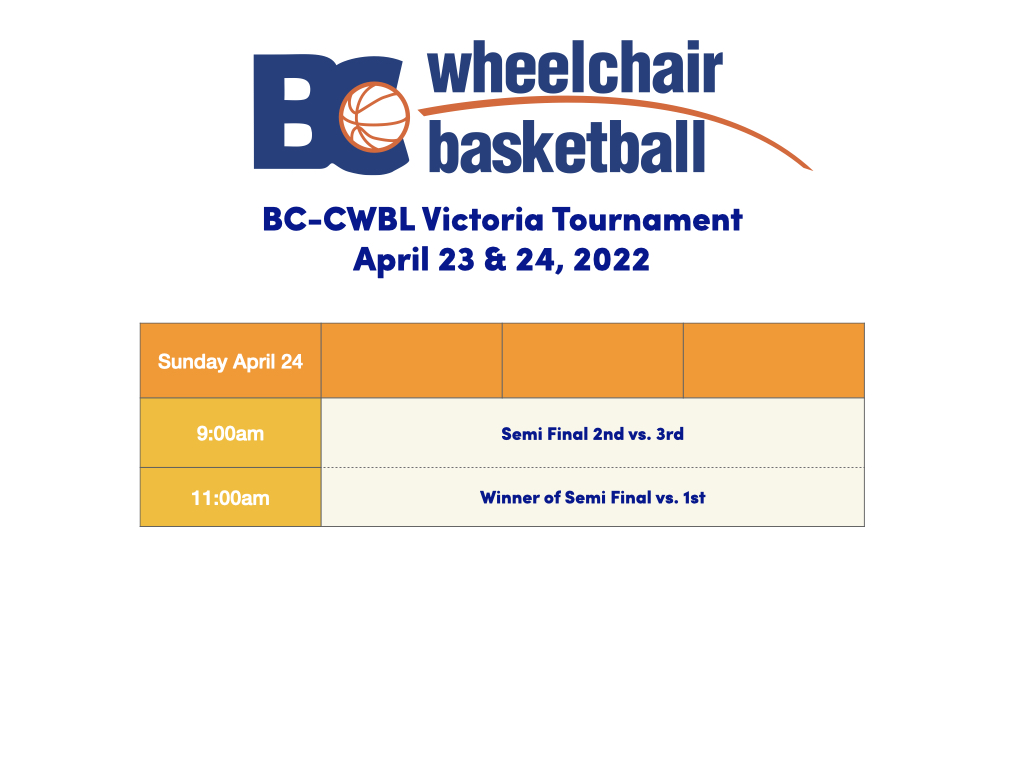 BC wheelchair basketball

BC-CWBL Victoria Tournament
April 23 & 24, 2022

| Sunday April 24 | | | |
|---|---|---|---|
| 9:00am | Semi Final 2nd vs. 3rd | | |
| 11:00am | Winner of Semi Final vs. 1st | | |